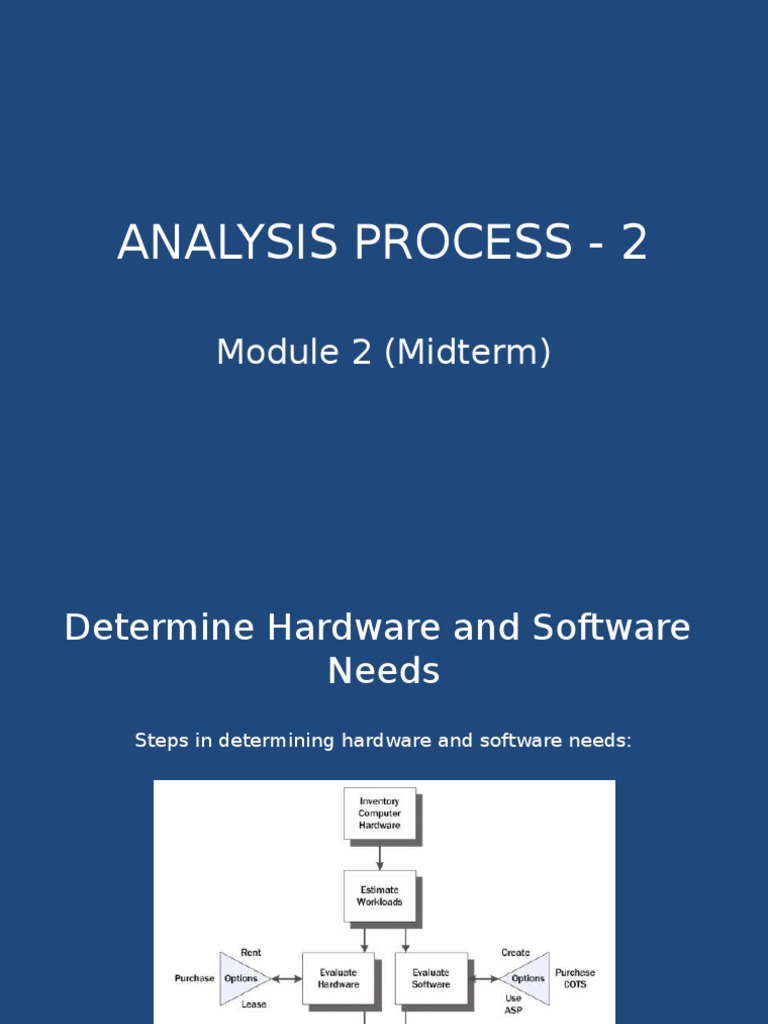 ANALYSIS PROCESS - 2

Module 2 (Midterm)

Determine Hardware and Software Needs

Steps in determining hardware and software needs:

Inventory Computer Hardware

Estimate Workloads

Rent

Purchase

Options

Lease

Evaluate Hardware

Evaluate Software

Create

Options

Purchase COTS

Use ASP